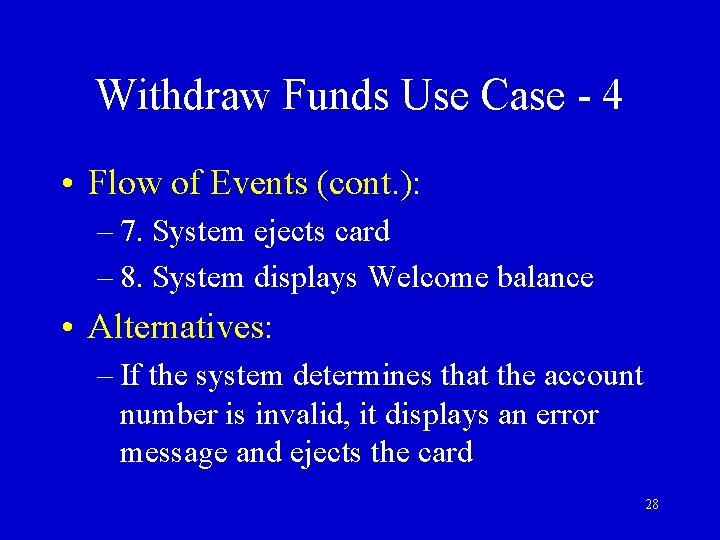 Withdraw Funds Use Case - 4

• Flow of Events (cont.):
– 7. System ejects card
– 8. System displays Welcome balance

• Alternatives:
– If the system determines that the account number is invalid, it displays an error message and ejects the card

28